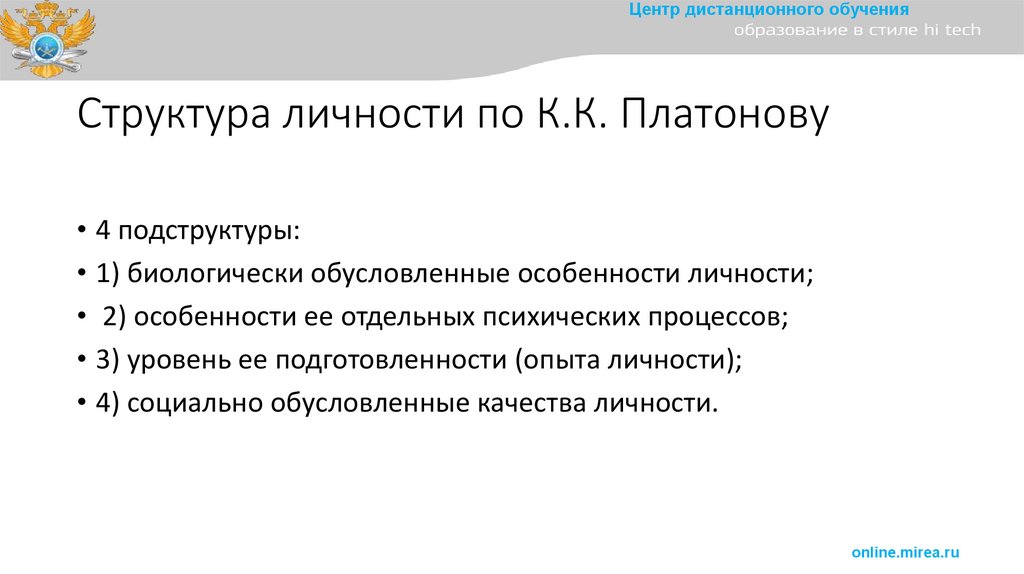 Центр дистанционного обучения
образование в стиле hi tech

Структура личности по К.К. Платонову

• 4 подструктуры:
• 1) биологически обусловленные особенности личности;
• 2) особенности ее отдельных психических процессов;
• 3) уровень ее подготовленности (опыта личности);
• 4) социально обусловленные качества личности.

online.mirea.ru